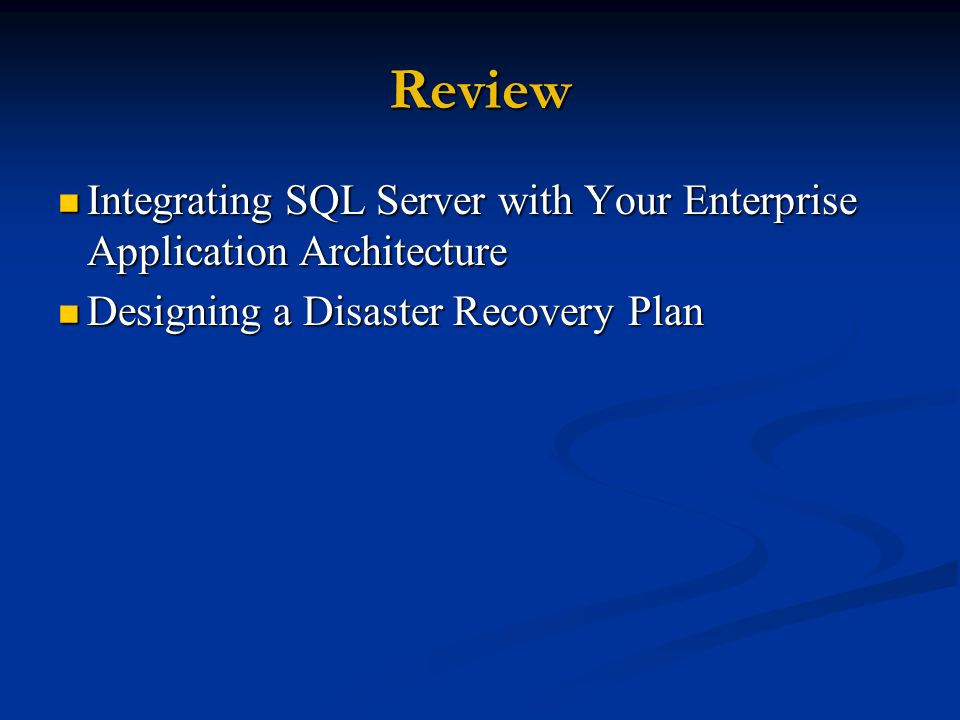 Review

- Integrating SQL Server with Your Enterprise Application Architecture
- Designing a Disaster Recovery Plan